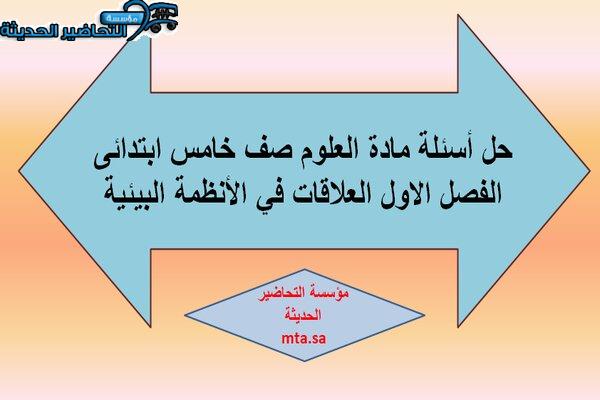 مؤسسة
التحاضير الحديثة

حل أسئلة مادة العلوم صف خامس ابتدائى الفصل الاول العلاقات في الأنظمة البيئية

مؤسسة التحاضير الحديثة
mta.sa